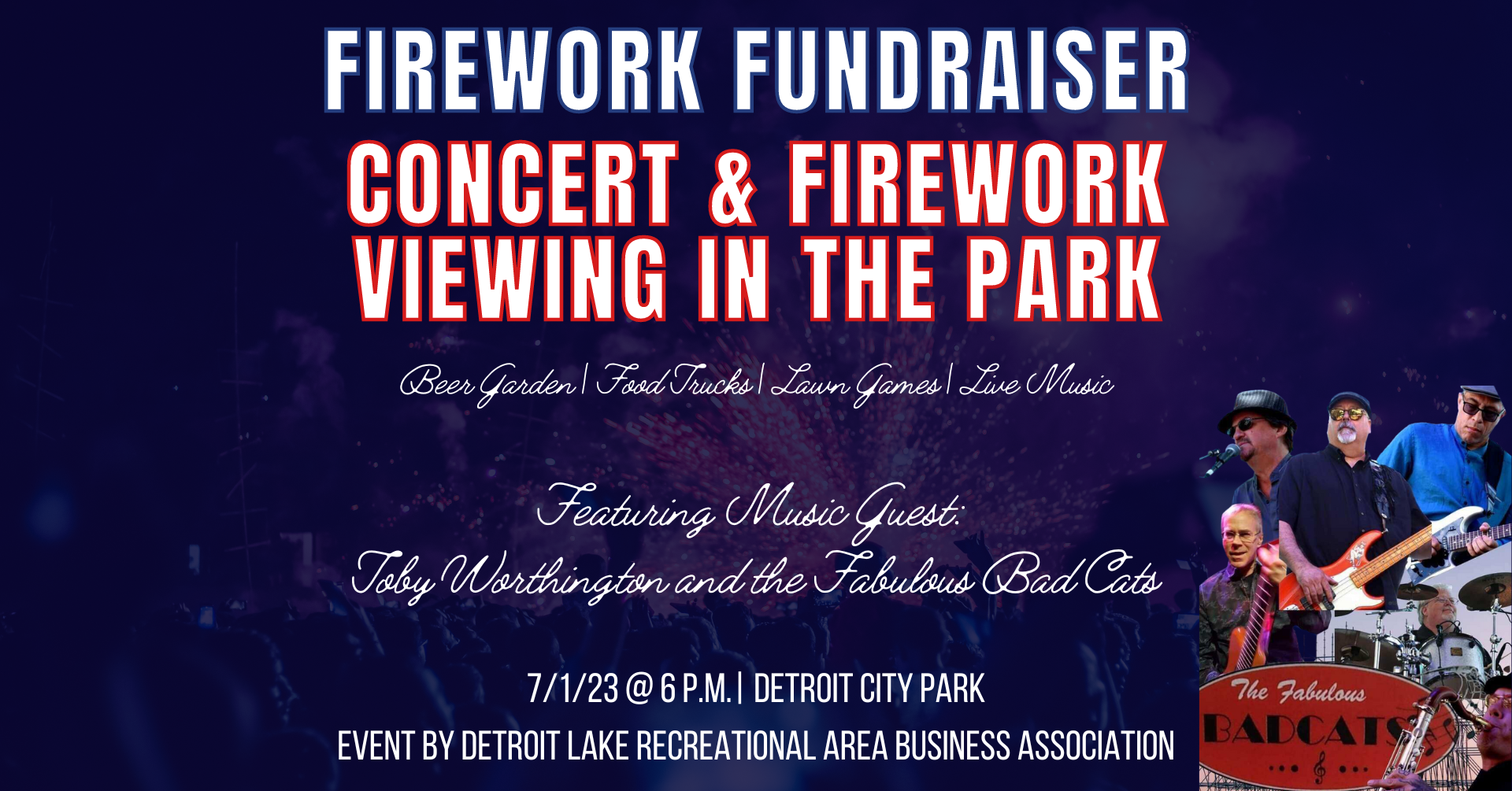 FIREWORK FUNDRAISER

CONCERT & FIREWORK VIEWING IN THE PARK

Beer Garden | Food Trucks | Lawn Games | Live Music

Featuring Music Guest:
Toby Worthington and the Fabulous Bad Cats

7/1/23 @ 6 P.M. | DETROIT CITY PARK
EVENT BY DETROIT LAKE RECREATIONAL AREA BUSINESS ASSOCIATION

The Fabulous
BADCATS